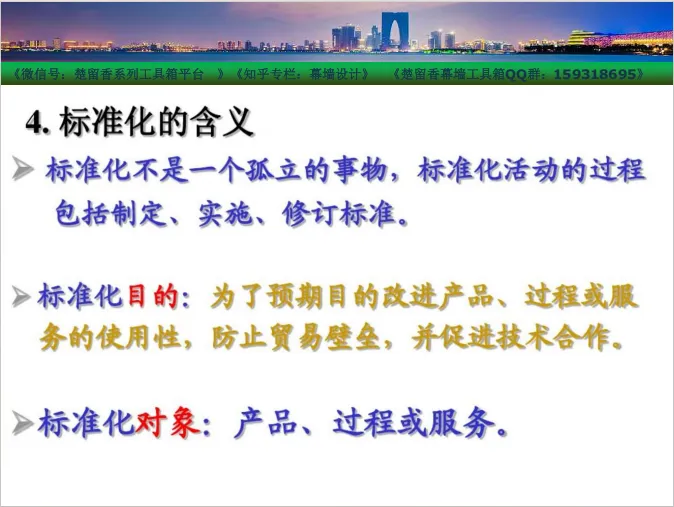 《微信号：楚留香系列工具箱平台 》《知乎专栏：幕墙设计》 《楚留香幕墙工具箱QQ群：159318695》

4.标准化的含义

➢ 标准化不是一个孤立的事物，标准化活动的过程包括制定、实施、修订标准。

➢ 标准化目的：为了预期目的改进产品、过程或服务的使用性，防止贸易壁垒，并促进技术合作。

➢ 标准化对象：产品、过程或服务。